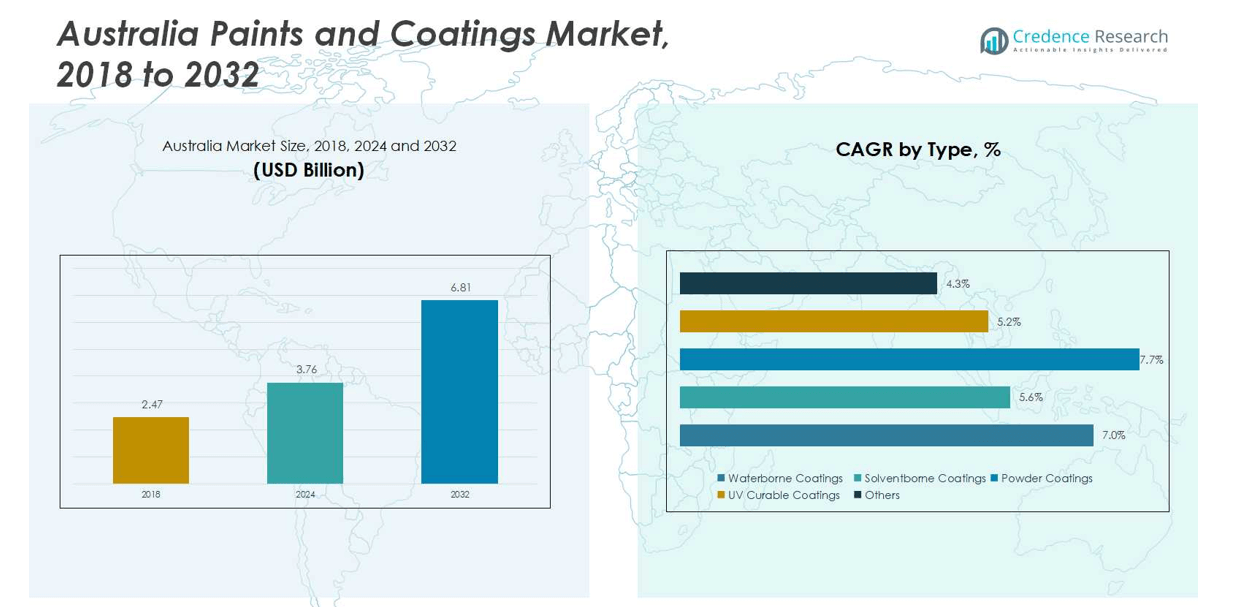 Australia Paints and Coatings Market, 2018 to 2032

Credence Research
Actionable Insights Delivered

Australia Market Size, 2018, 2024 and 2032
(USD Billion)

2.47
3.76
6.81
2018
2024
2032

CAGR by Type, %

4.3%
5.2%
7.7%
5.6%
7.0%

Waterborne Coatings
Solventborne Coatings
Powder Coatings
UV Curable Coatings
Others